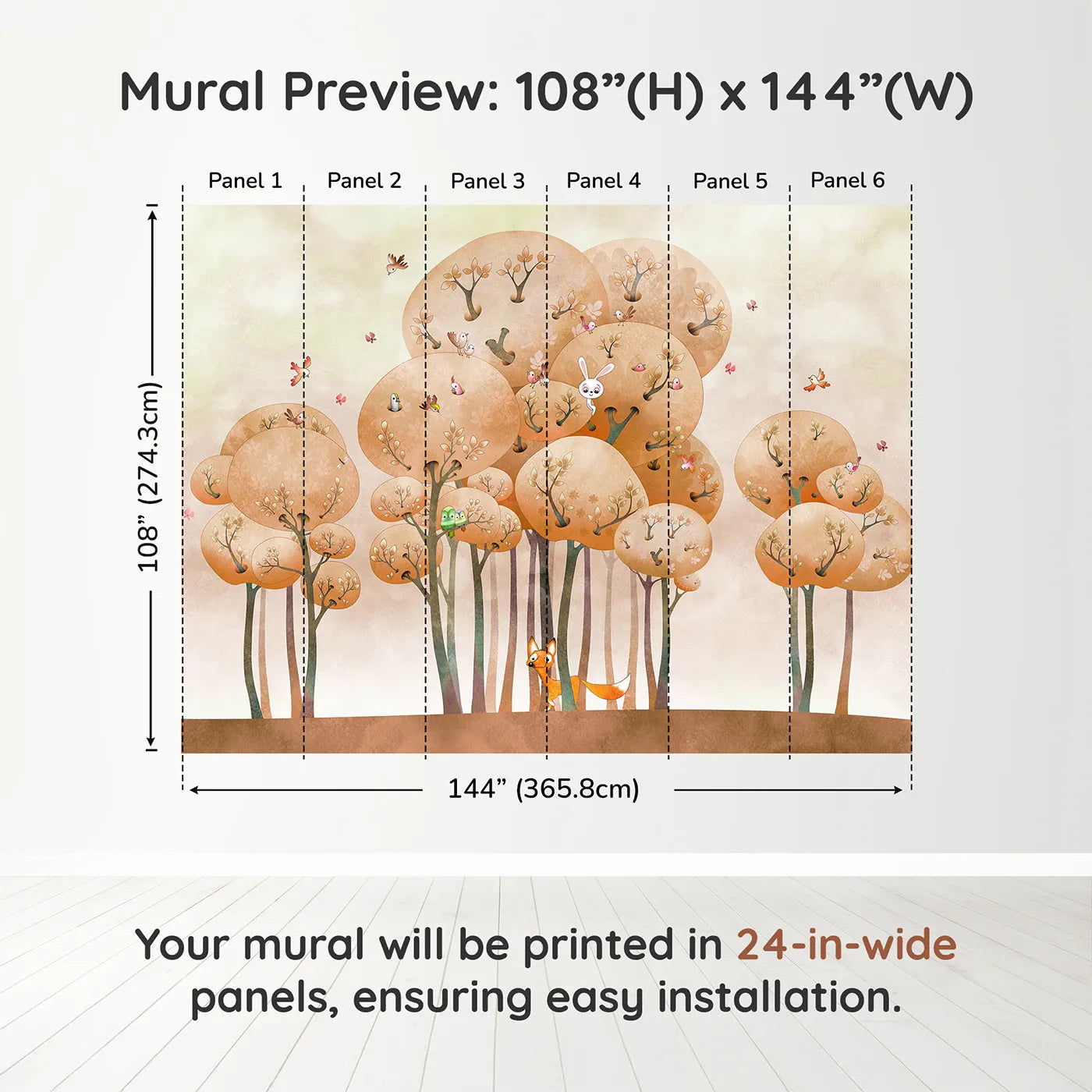 Mural Preview: 108”(H) x 144”(W)

Panel 1 Panel 2 Panel 3 Panel 4 Panel 5 Panel 6

108” (274.3cm)

144” (365.8cm)

Your mural will be printed in 24-in-wide panels, ensuring easy installation.